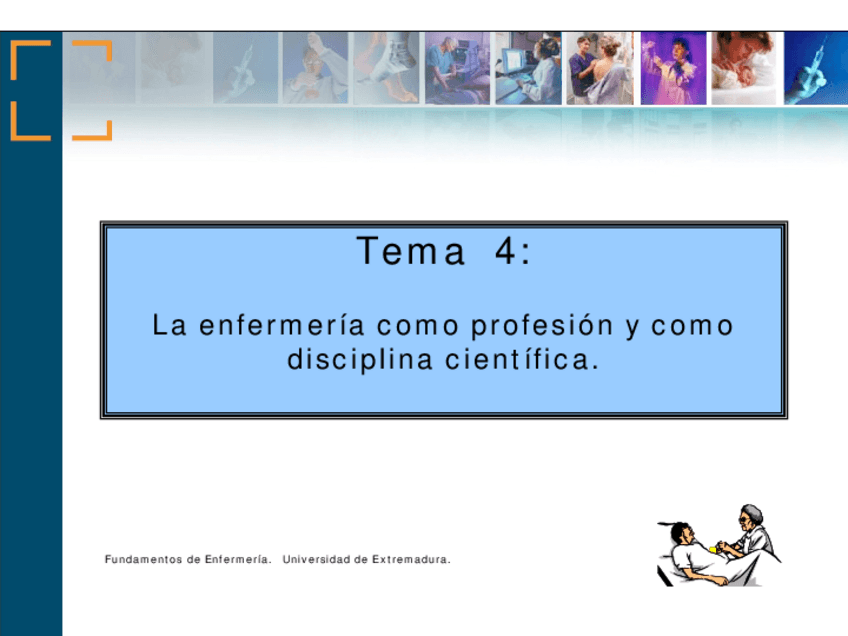 Tema 4:

La enfermería como profesión y como disciplina científica.

Fundamentos de Enfermería. Universidad de Extremadura.